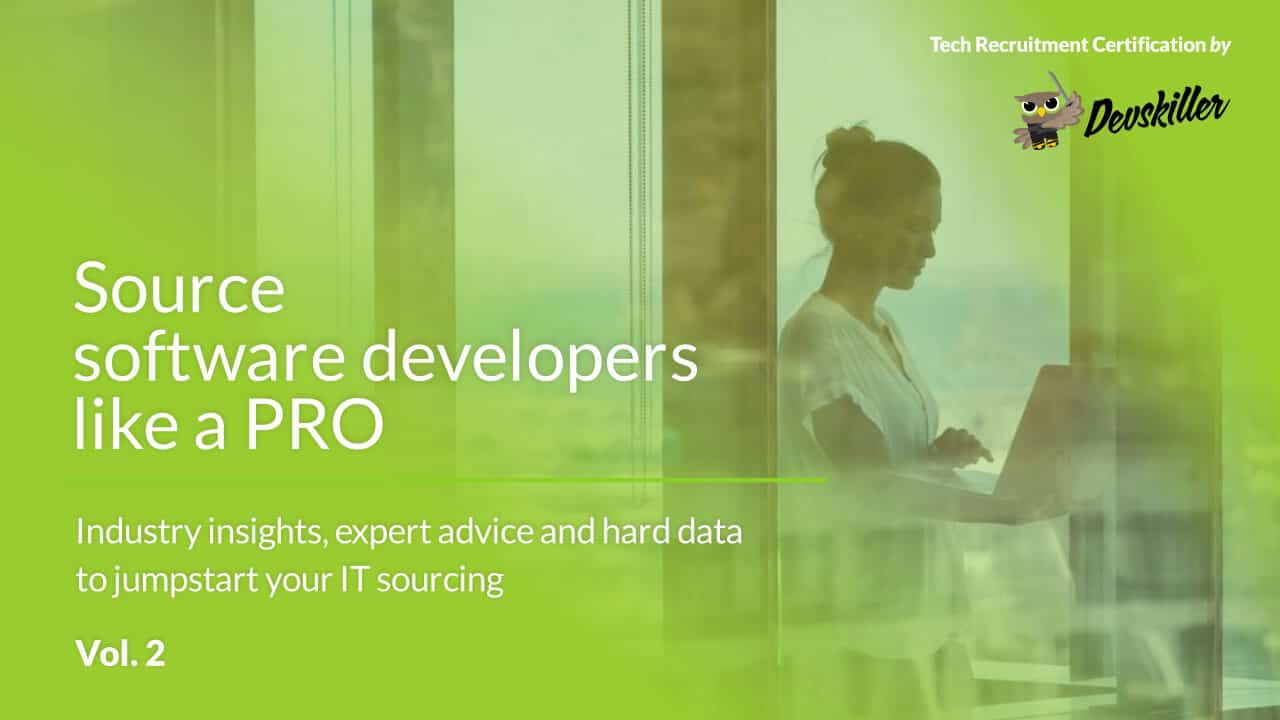 Tech Recruitment Certification by

Devskiller

Source software developers like a PRO

Industry insights, expert advice and hard data to jumpstart your IT sourcing

Vol. 2